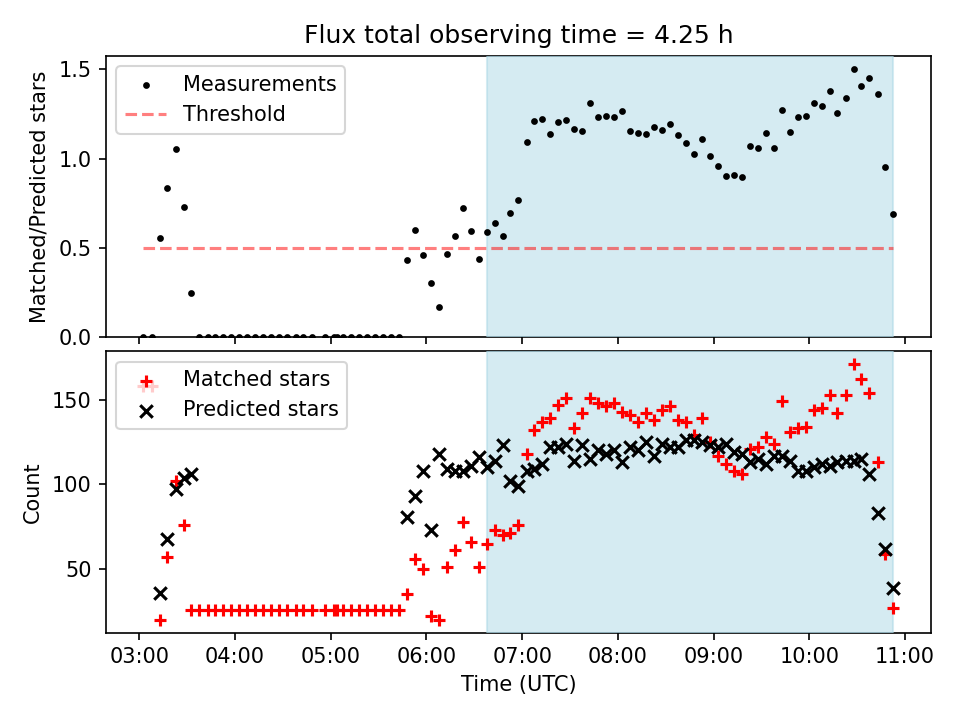 Flux total observing time = 4.25 h

Measurements
Threshold

Matched/Predicted stars

1.5
1.0
0.5
0.0

Matched stars
Predicted stars

Count

150
100
50

03:00
04:00
05:00
06:00
07:00
08:00
09:00
10:00
11:00

Time (UTC)